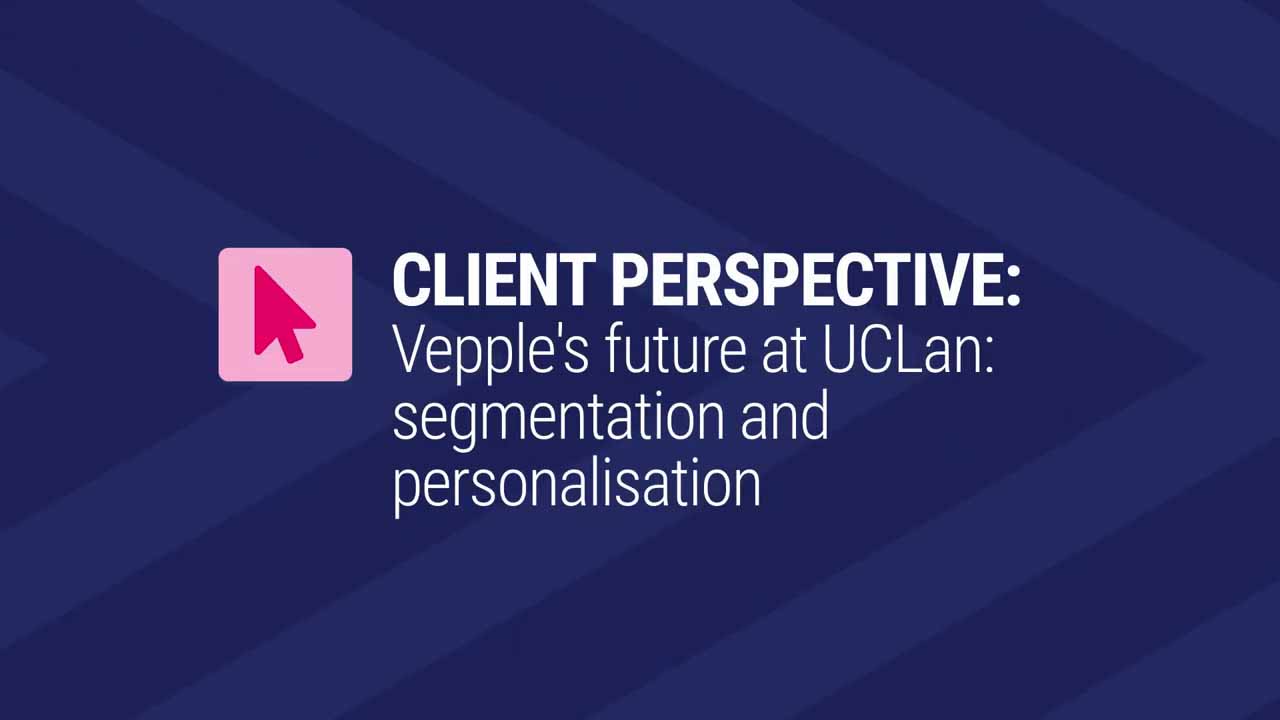 CLIENT PERSPECTIVE:
Vepple's future at UCLan: segmentation and personalisation